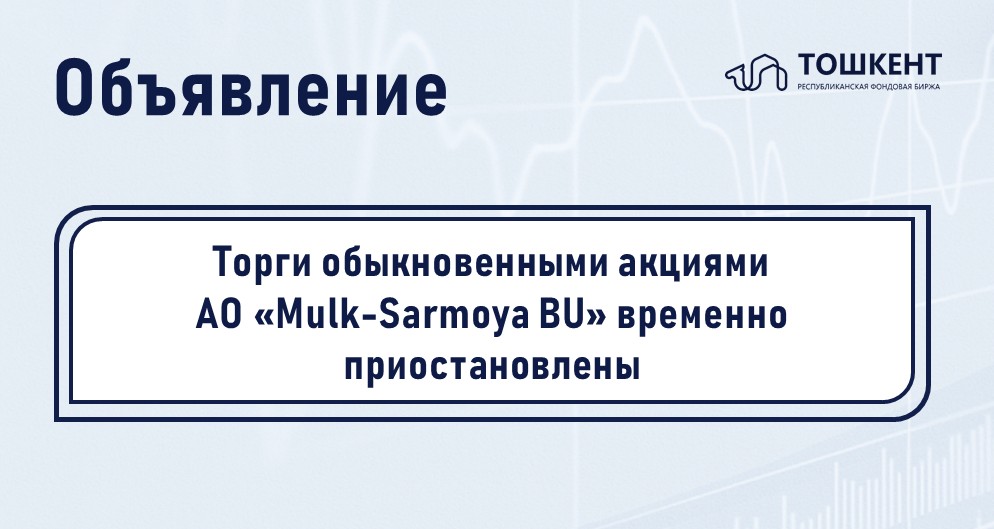 Объявление

ТОШКЕНТ
РЕСПУБЛИКАНСКАЯ ФОНДОВАЯ БИРЖА

Торги обыкновенными акциями АО «Mulk-Sarmoya BU» временно приостановлены